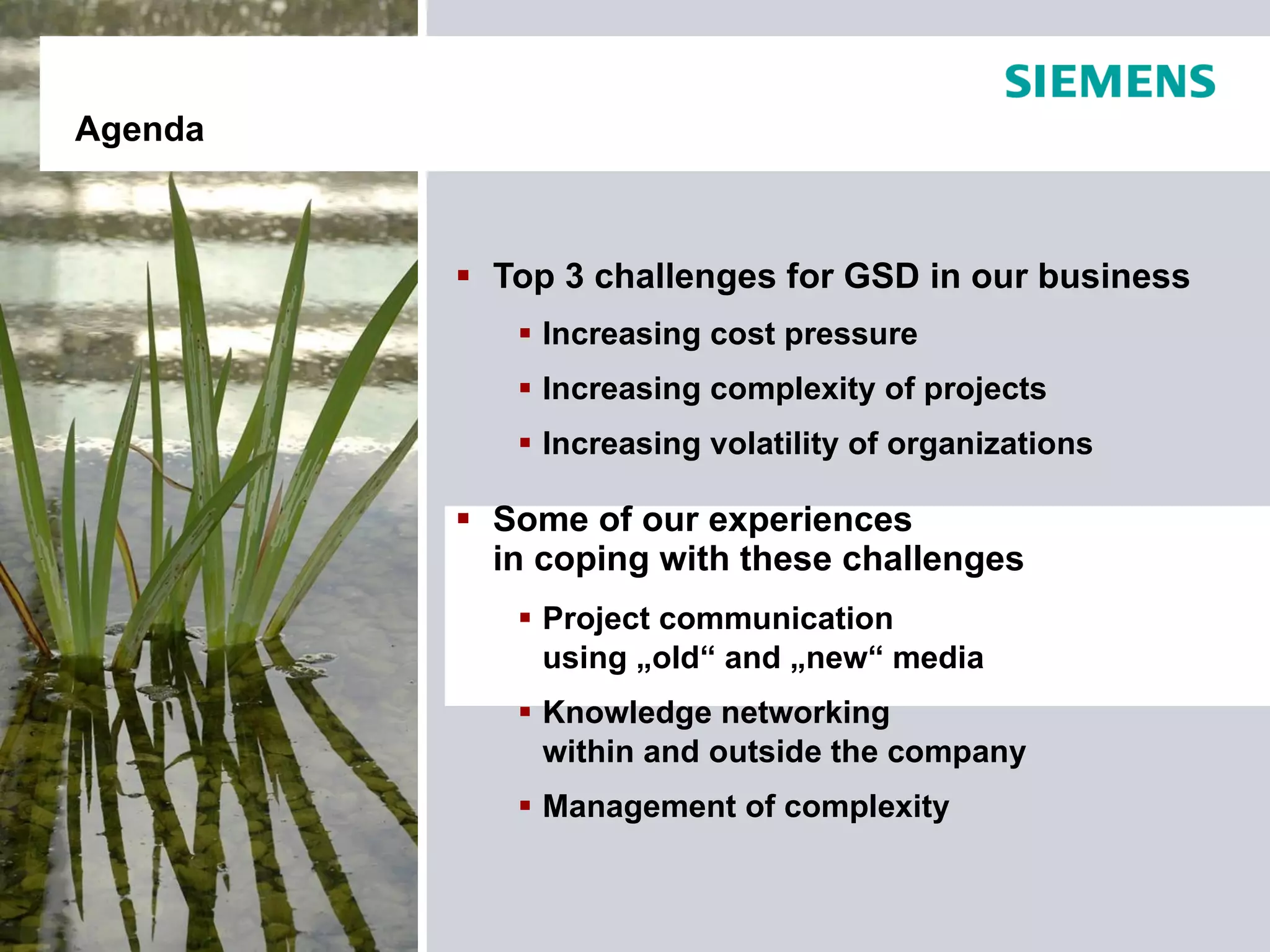 SIEMENS

Agenda

▪ Top 3 challenges for GSD in our business

▪ Increasing cost pressure

▪ Increasing complexity of projects

▪ Increasing volatility of organizations

▪ Some of our experiences in coping with these challenges

▪ Project communication using „old“ and „new“ media

▪ Knowledge networking within and outside the company

▪ Management of complexity